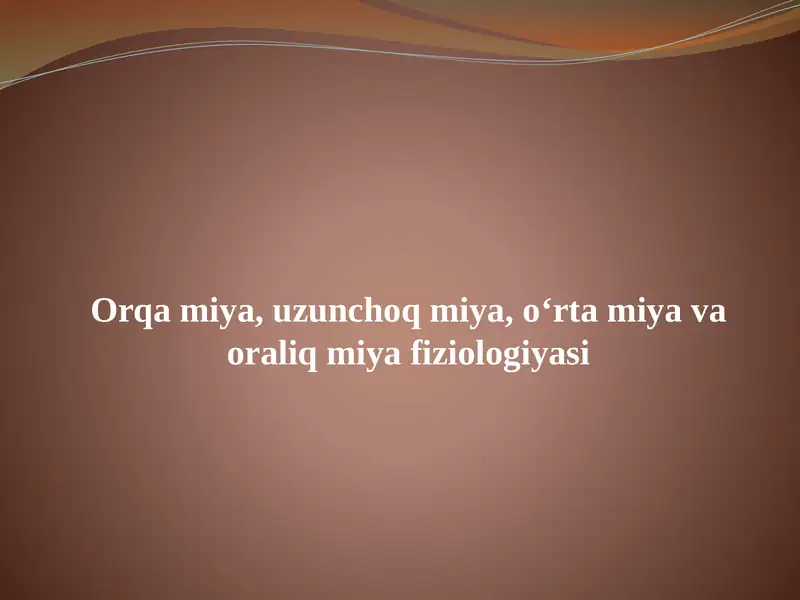 Orqa miya, uzunchoq miya, o‘rta miya va oraliq miya fiziologiyasi